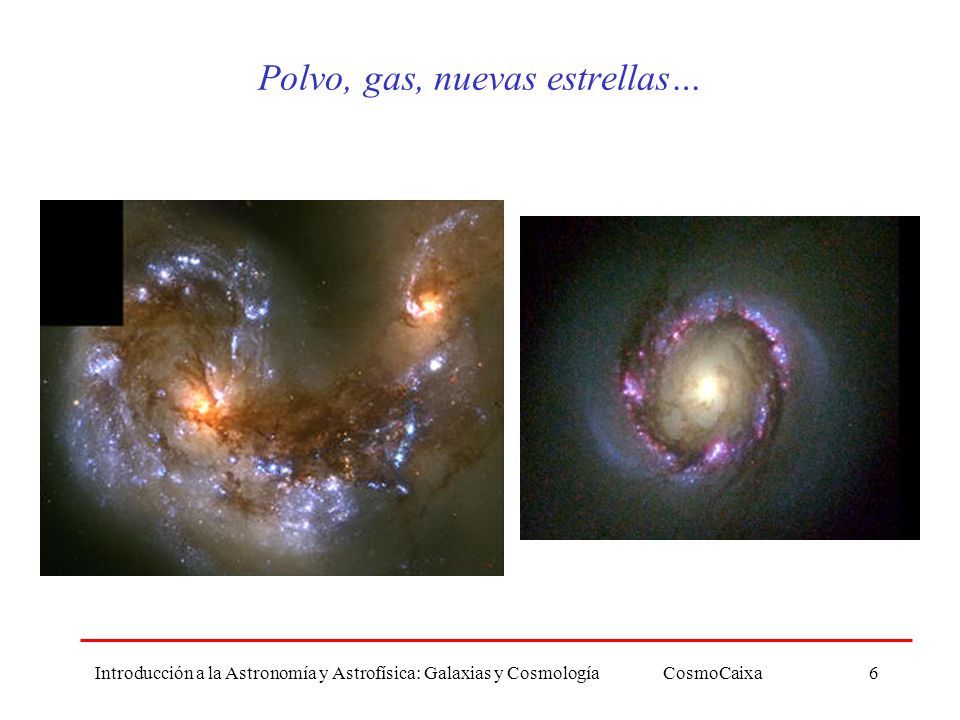 Polvo, gas, nuevas estrellas…

Introducción a la Astronomía y Astrofísica: Galaxias y Cosmología CosmoCaixa 6